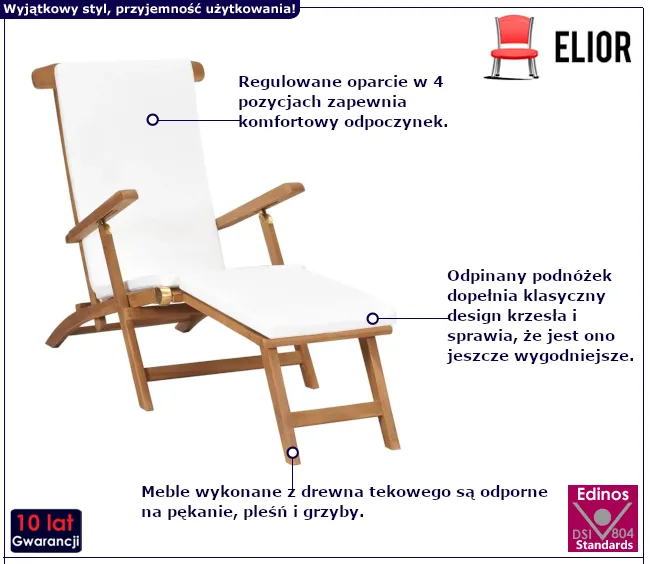 Wyjątkowy styl, przyjemność użytkowania!

ELIOR

Regulowane oparcie w 4 pozycjach zapewnia komfortowy odpoczynek.

Odpinany podnóżek dopełnia klasyczny design krzesła i sprawia, że jest ono jeszcze wygodniejsze.

Meble wykonane z drewna tekowego są odporne na pękanie, pleśń i grzyby.

10 lat Gwarancji

Edinos DSI 804 Standards